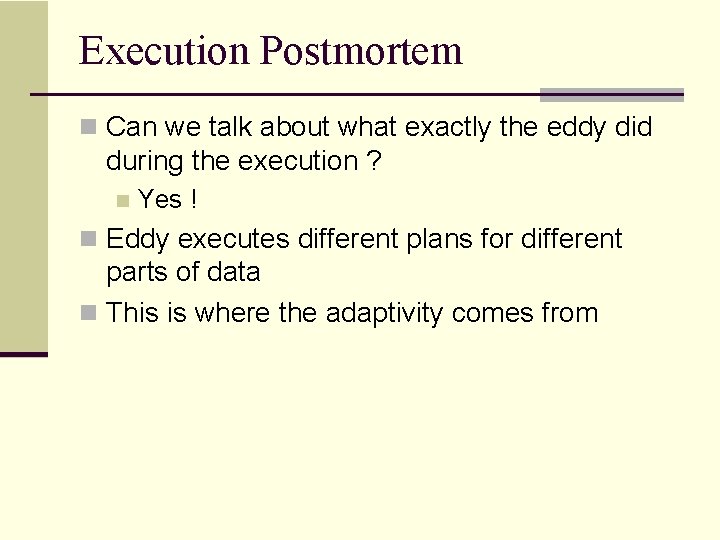 Execution Postmortem

Can we talk about what exactly the eddy did during the execution ?

Yes !

Eddy executes different plans for different parts of data

This is where the adaptivity comes from